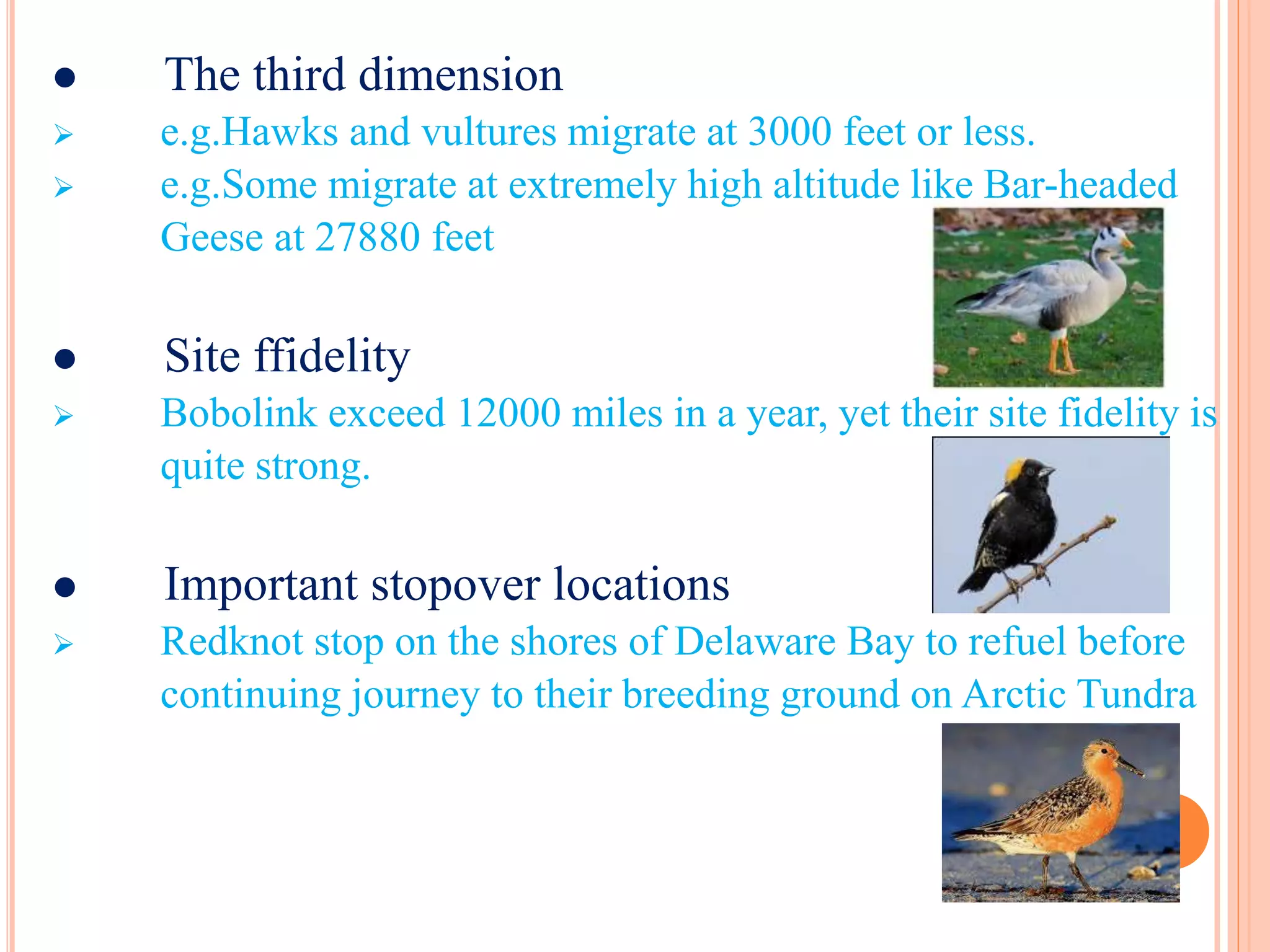 ● The third dimension

➢ e.g.Hawks and vultures migrate at 3000 feet or less.

➢ e.g.Some migrate at extremely high altitude like Bar-headed Geese at 27880 feet

● Site ffidelity

➢ Bobolink exceed 12000 miles in a year, yet their site fidelity is quite strong.

● Important stopover locations

➢ Redknot stop on the shores of Delaware Bay to refuel before continuing journey to their breeding ground on Arctic Tundra